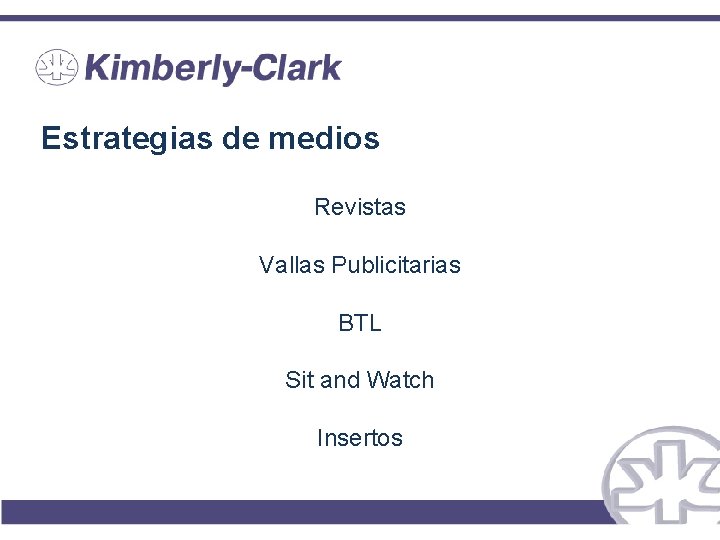 Kimberly-Clark

Estrategias de medios

Revistas

Vallas Publicitarias

BTL

Sit and Watch

Insertos